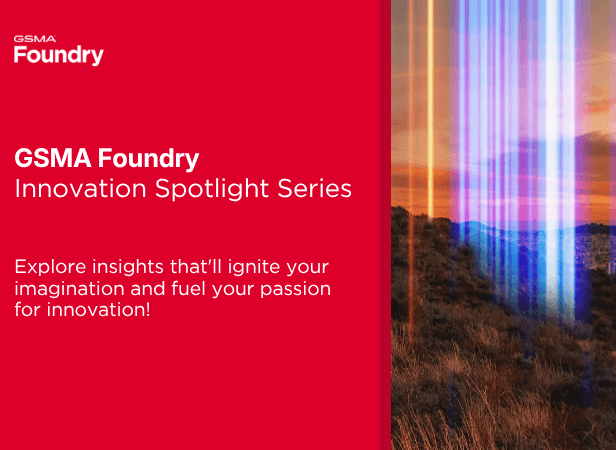 GSMA
Foundry

GSMA Foundry
Innovation Spotlight Series

Explore insights that'll ignite your imagination and fuel your passion for innovation!